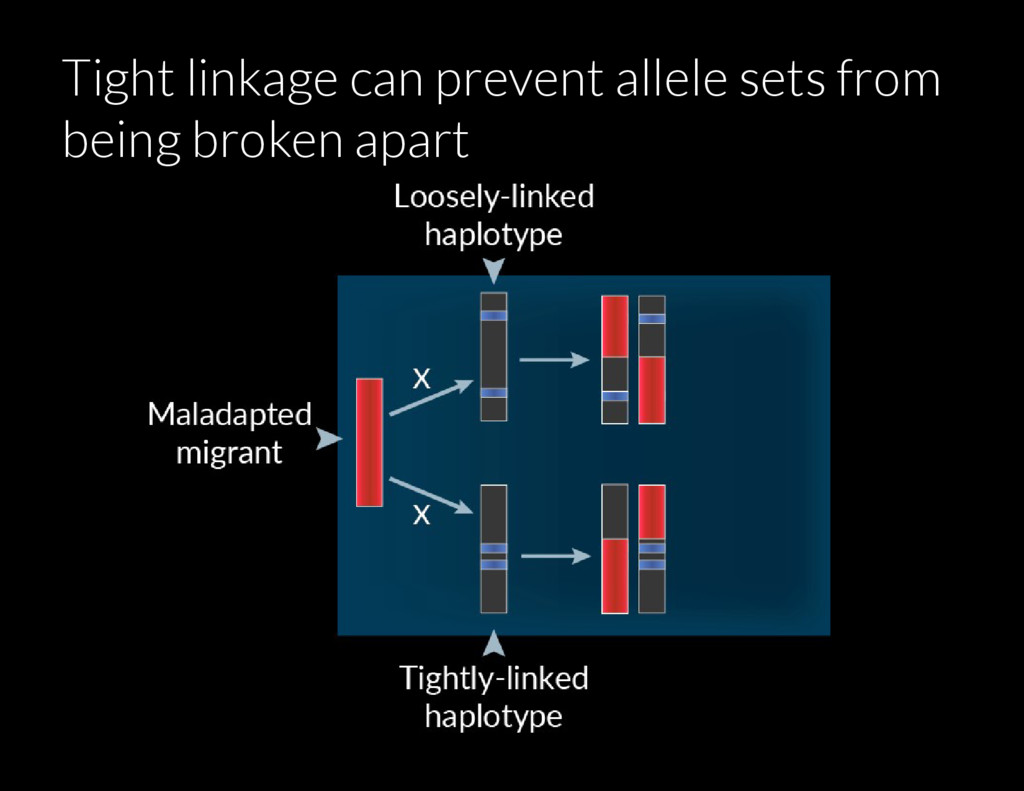 Tight linkage can prevent allele sets from being broken apart

Loosely-linked haplotype

Maladapted migrant

x

x

Tightly-linked haplotype